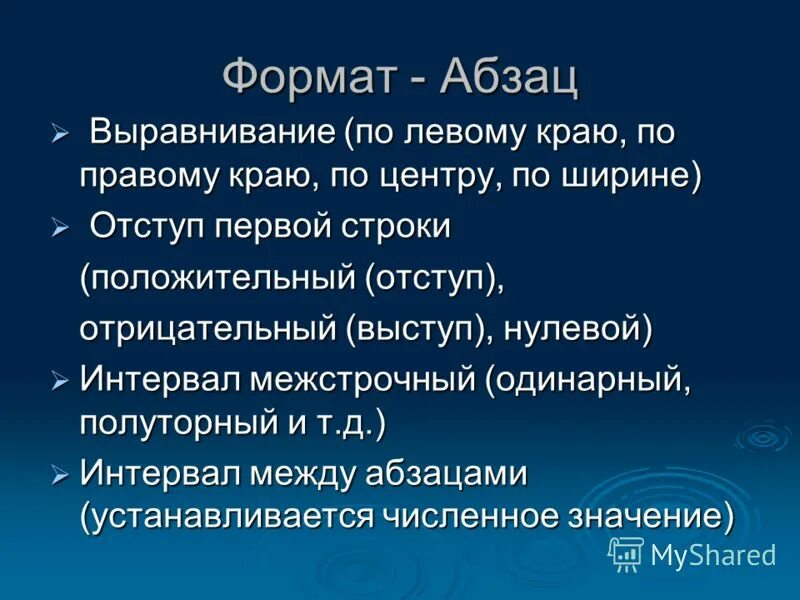 Формат - Абзац

➢ Выравнивание (по левому краю, по правому краю, по центру, по ширине)

➢ Отступ первой строки

(положительный (отступ),

отрицательный (выступ), нулевой)

➢ Интервал межстрочный (одинарный, полуторный и т.д.)

➢ Интервал между абзацами (устанавливается численное значение)

MyShared